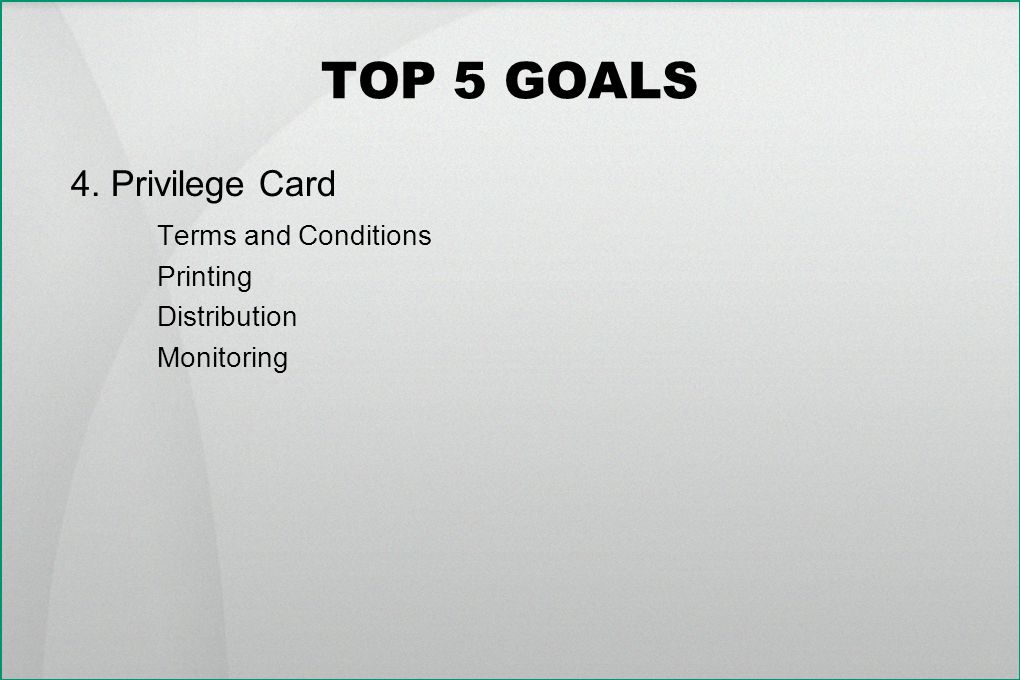 TOP 5 GOALS

4. Privilege Card

Terms and Conditions
Printing
Distribution
Monitoring